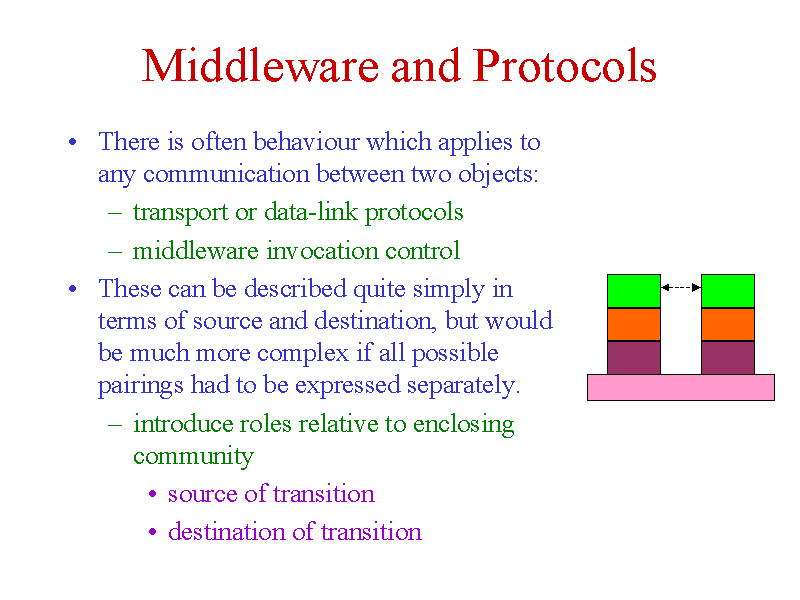 Middleware and Protocols

• There is often behaviour which applies to any communication between two objects:
 – transport or data-link protocols
 – middleware invocation control
• These can be described quite simply in terms of source and destination, but would be much more complex if all possible pairings had to be expressed separately.
 – introduce roles relative to enclosing community
  • source of transition
  • destination of transition